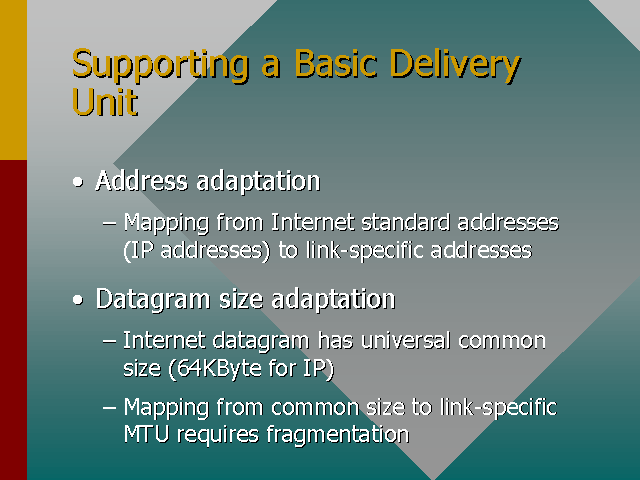 Supporting a Basic Delivery Unit

• Address adaptation

– Mapping from Internet standard addresses (IP addresses) to link-specific addresses

• Datagram size adaptation

– Internet datagram has universal common size (64KByte for IP)

– Mapping from common size to link-specific MTU requires fragmentation